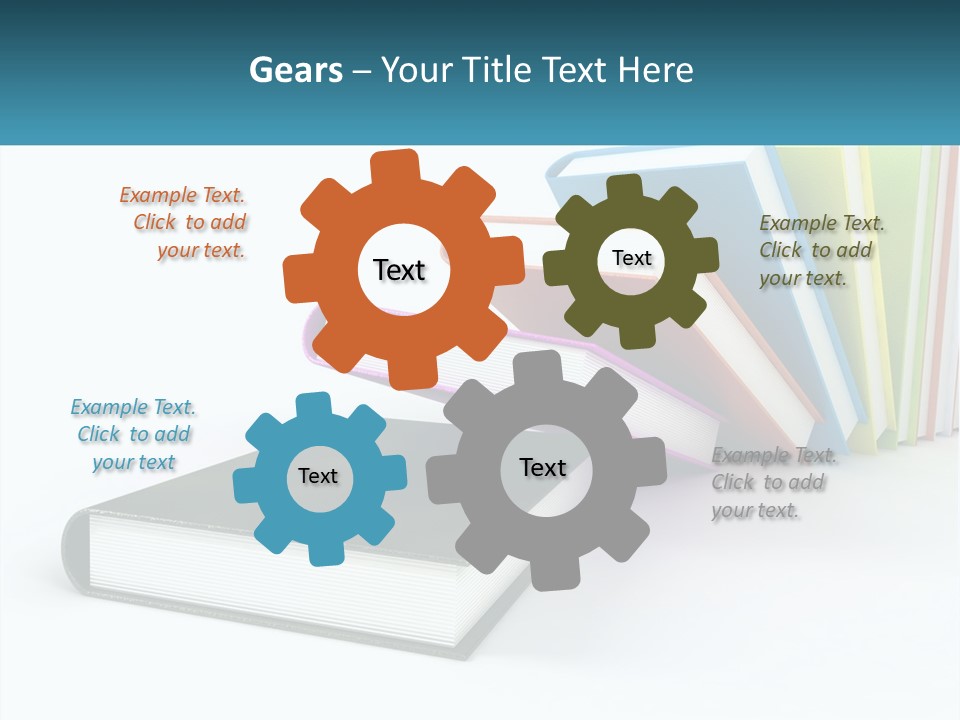 Gears – Your Title Text Here

Example Text. Click to add your text.

Text

Text

Example Text. Click to add your text.

Example Text. Click to add your text

Text

Text

Example Text. Click to add your text.